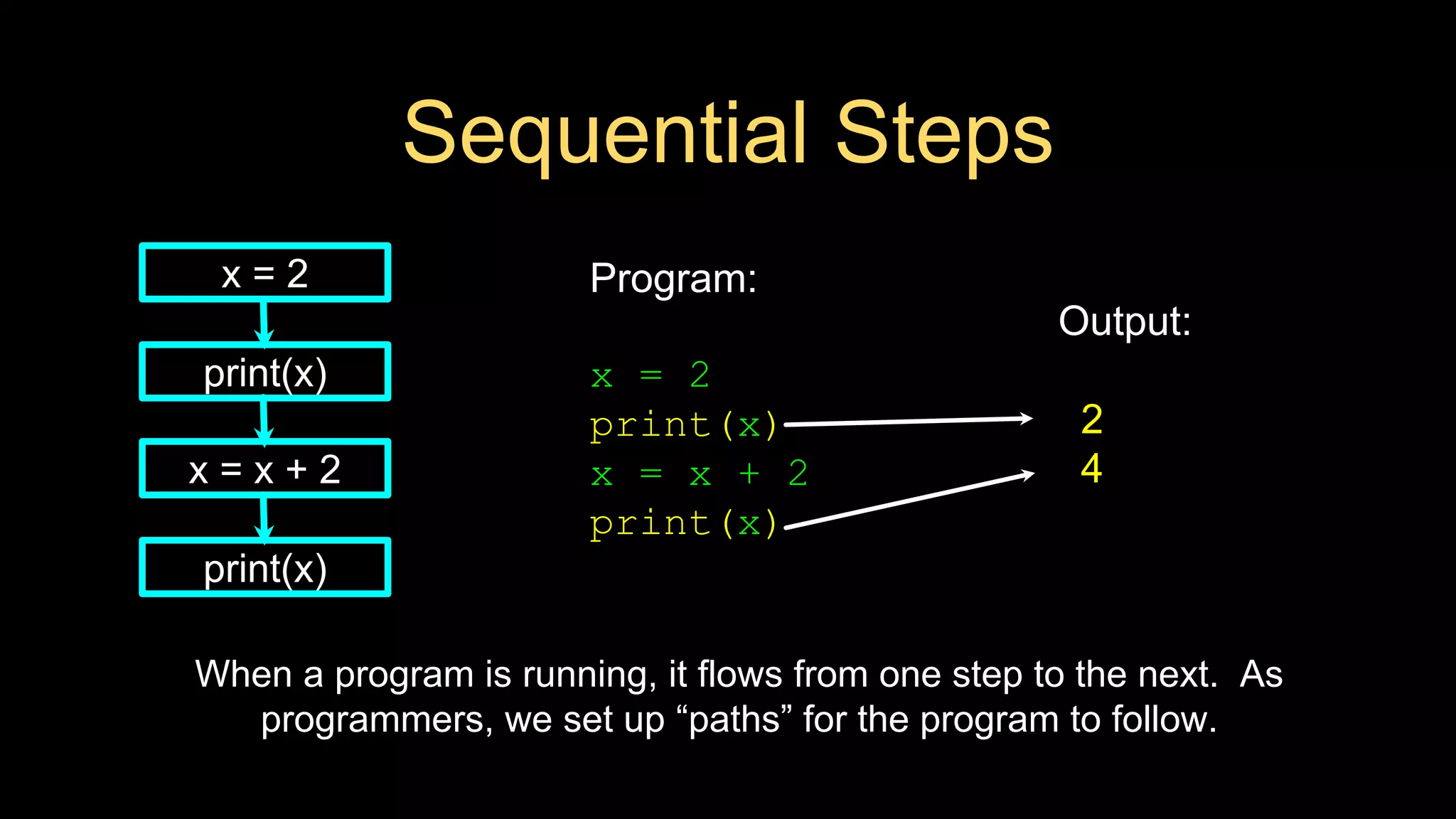 Sequential Steps

x = 2

print(x)

x = x + 2

print(x)

Program:

x = 2
print(x)
x = x + 2
print(x)

Output:

2
4

When a program is running, it flows from one step to the next. As programmers, we set up “paths” for the program to follow.